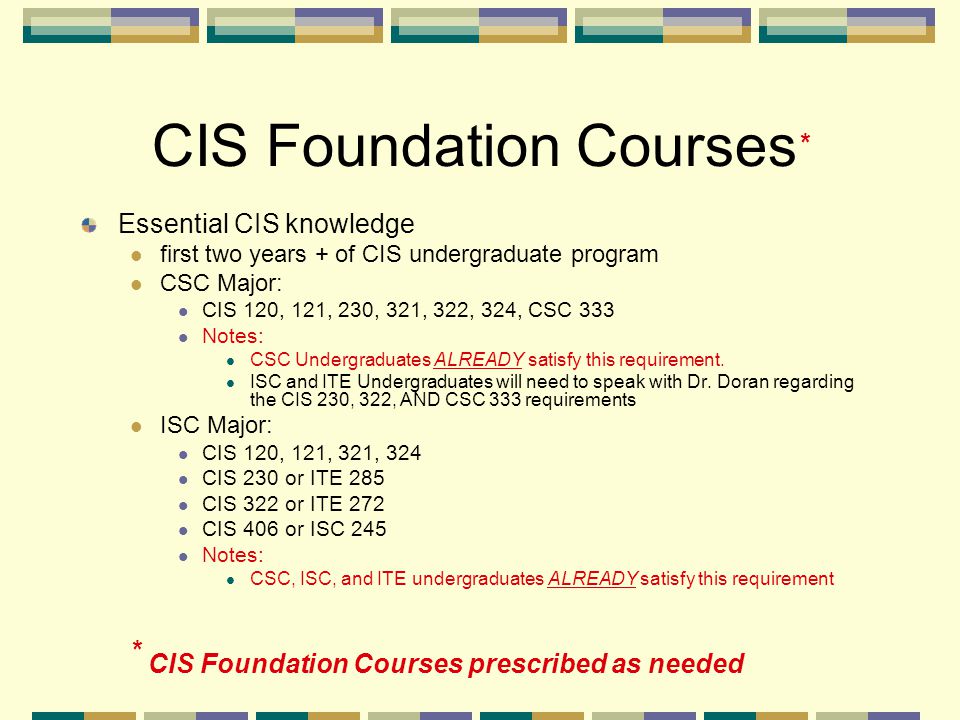 CIS Foundation Courses*

Essential CIS knowledge

first two years + of CIS undergraduate program

CSC Major:

CIS 120, 121, 230, 321, 322, 324, CSC 333

Notes:

CSC Undergraduates ALREADY satisfy this requirement.

ISC and ITE Undergraduates will need to speak with Dr. Doran regarding the CIS 230, 322, AND CSC 333 requirements

ISC Major:

CIS 120, 121, 321, 324

CIS 230 or ITE 285

CIS 322 or ITE 272

CIS 406 or ISC 245

Notes:

CSC, ISC, and ITE undergraduates ALREADY satisfy this requirement

* CIS Foundation Courses prescribed as needed